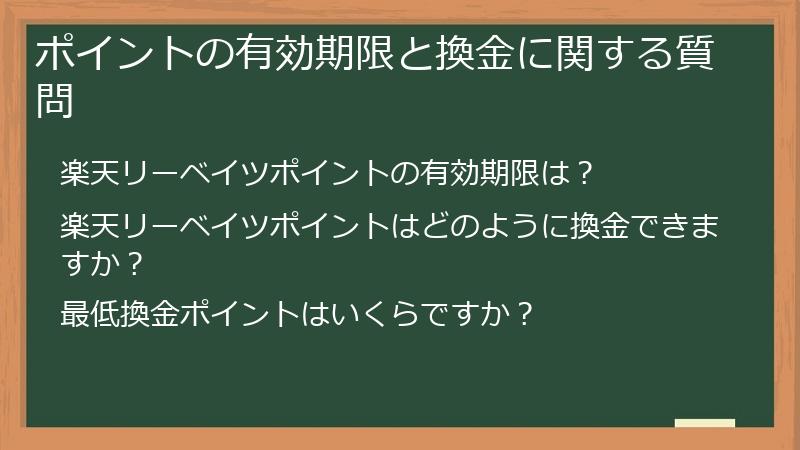 ポイントの有効期限と換金に関する質問

楽天リーベイツポイントの有効期限は？

楽天リーベイツポイントはどのように換金できますか？

最低換金ポイントはいくらですか？